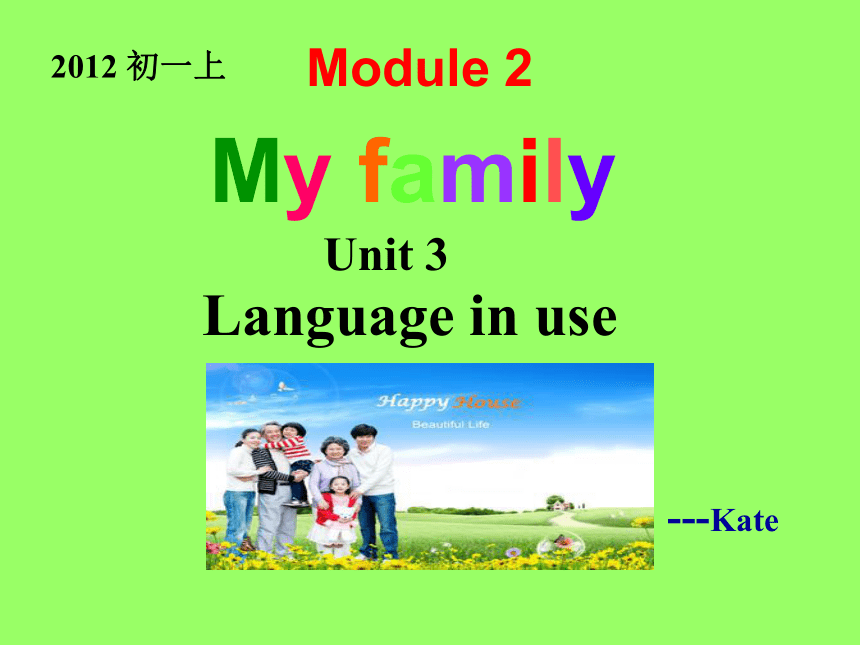 2012 初一上

Module 2

My family

Unit 3

Language in use

Happy House

Beautiful Life

---Kate